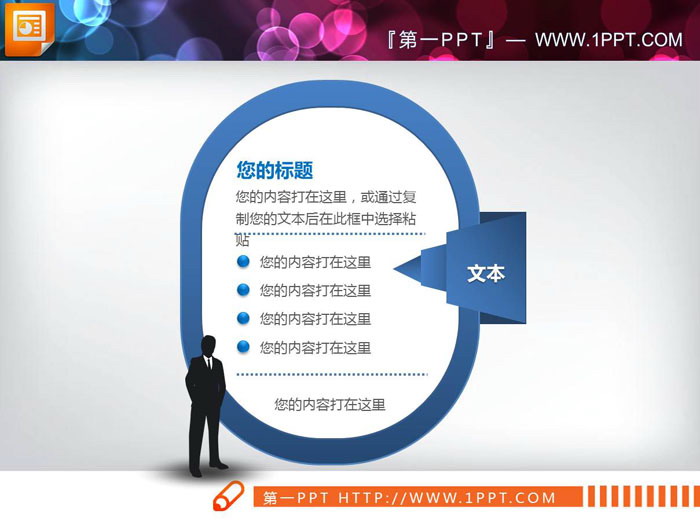 『第一PPT』— WWW.1PPT.COM

您的标题

您的内容打在这里，或通过复制您的文本后在此框中选择粘贴

您的内容打在这里

您的内容打在这里

您的内容打在这里

您的内容打在这里

您的内容打在这里

文本

第一PPT HTTP://WWW.1PPT.COM